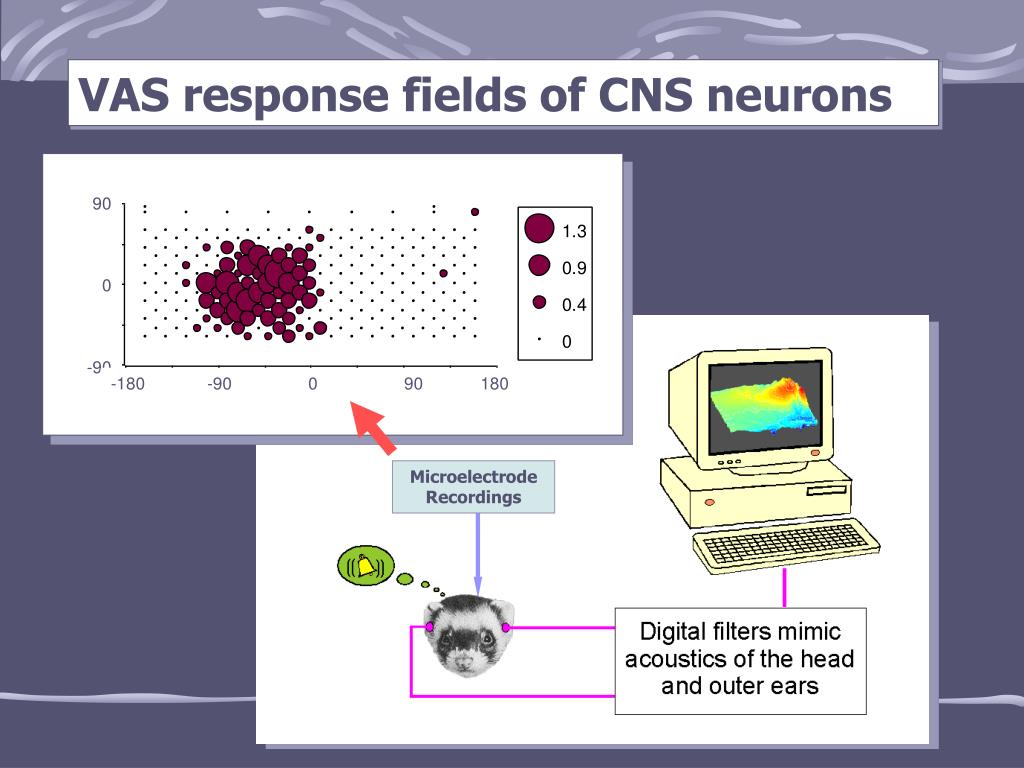 VAS response fields of CNS neurons

90
0
-90
-180
-90
0
90
180

1.3
0.9
0.4
0

Microelectrode Recordings

Digital filters mimic acoustics of the head and outer ears